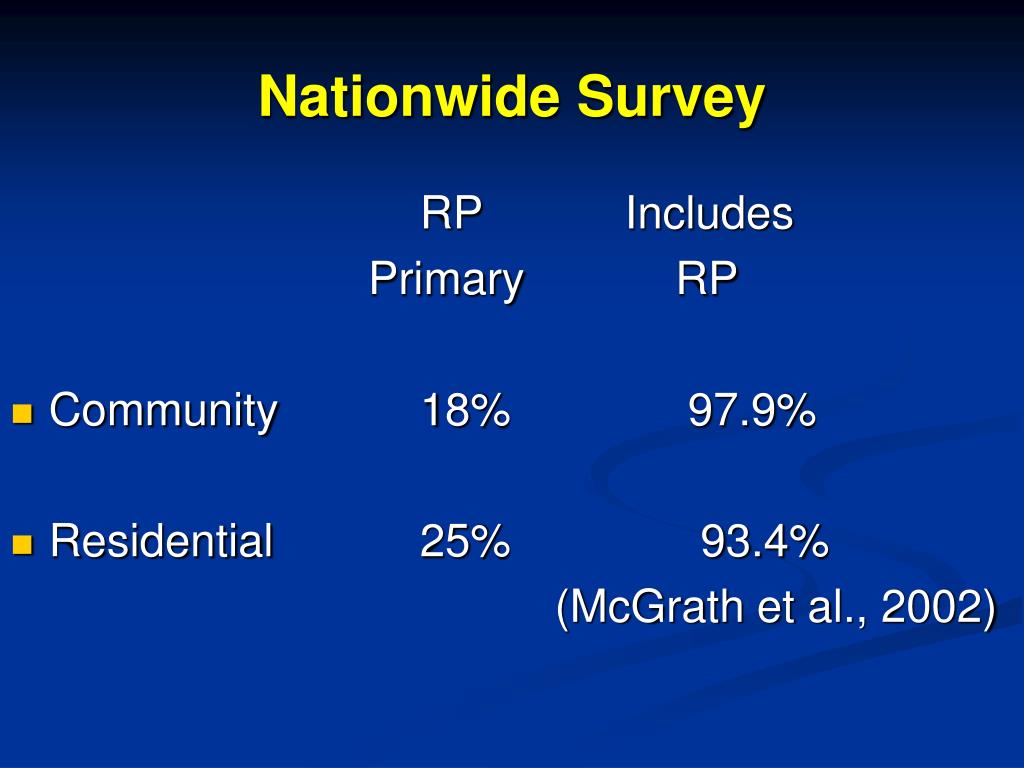 Nationwide Survey

| | RP Primary | Includes RP |
|---|---|---|
| Community | 18% | 97.9% |
| Residential | 25% | 93.4% |

(McGrath et al., 2002)